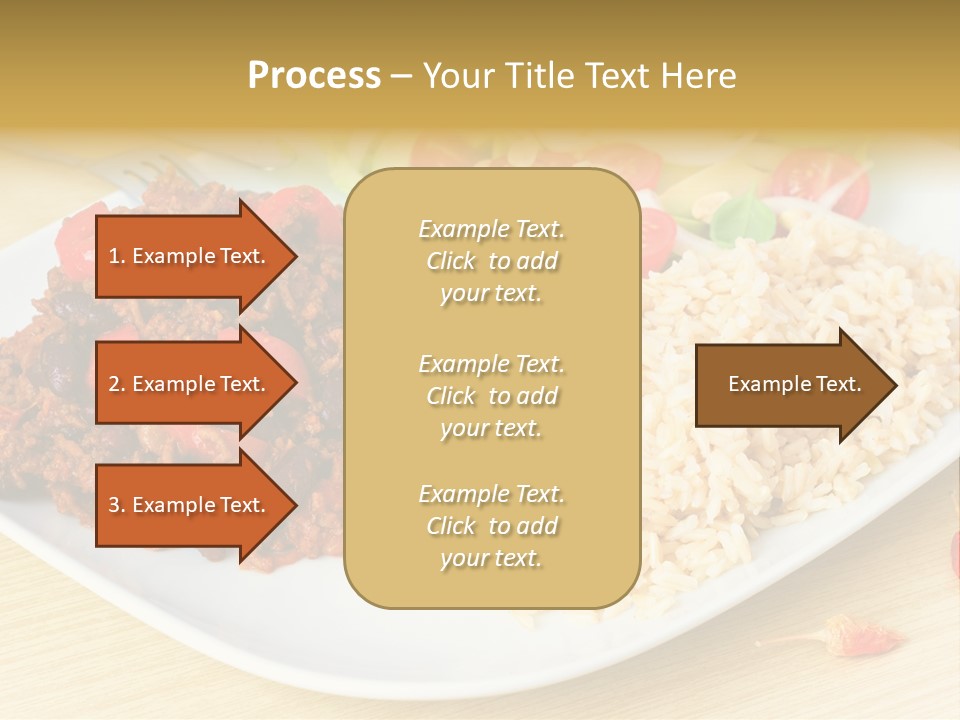 Process – Your Title Text Here

1. Example Text.

2. Example Text.

3. Example Text.

Example Text. Click to add your text.

Example Text. Click to add your text.

Example Text. Click to add your text.

Example Text.